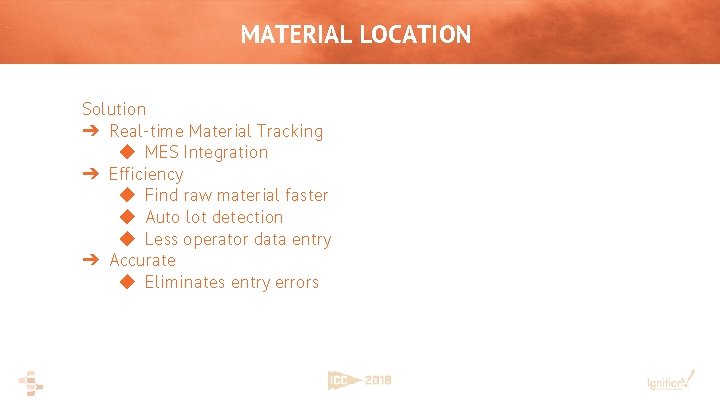 MATERIAL LOCATION

Solution
➔ Real-time Material Tracking
◆ MES Integration
➔ Efficiency
◆ Find raw material faster
◆ Auto lot detection
◆ Less operator data entry
➔ Accurate
◆ Eliminates entry errors

ICC 2018

Ignition